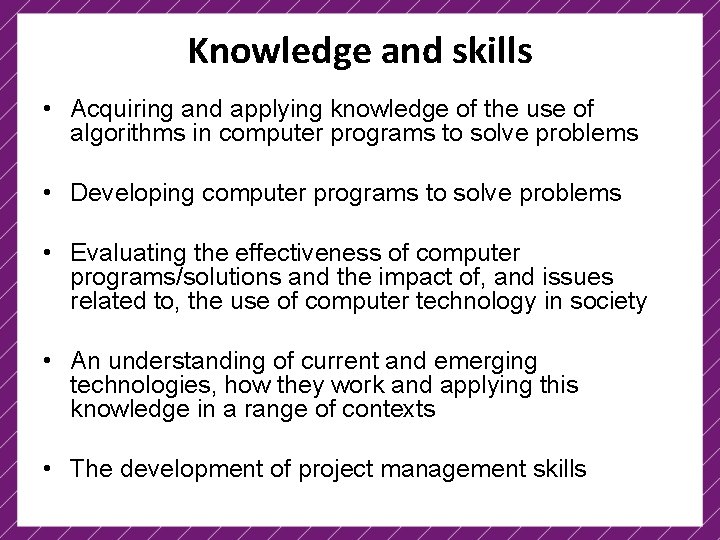 Knowledge and skills

• Acquiring and applying knowledge of the use of algorithms in computer programs to solve problems

• Developing computer programs to solve problems

• Evaluating the effectiveness of computer programs/solutions and the impact of, and issues related to, the use of computer technology in society

• An understanding of current and emerging technologies, how they work and applying this knowledge in a range of contexts

• The development of project management skills